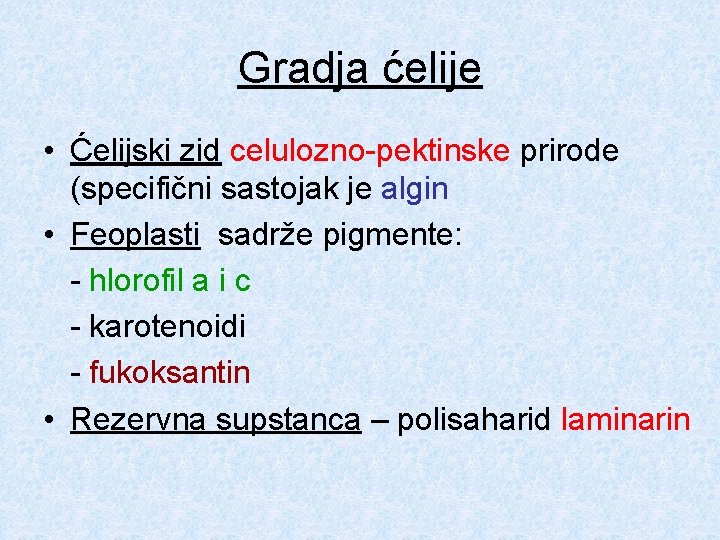 Gradja ćelije

• Ćelijski zid celulozno-pektinske prirode (specifični sastojak je algin
• Feoplasti sadrže pigmente:
- hlorofil a i c
- karotenoidi
- fukoksantin
• Rezervna supstanca – polisaharid laminarin